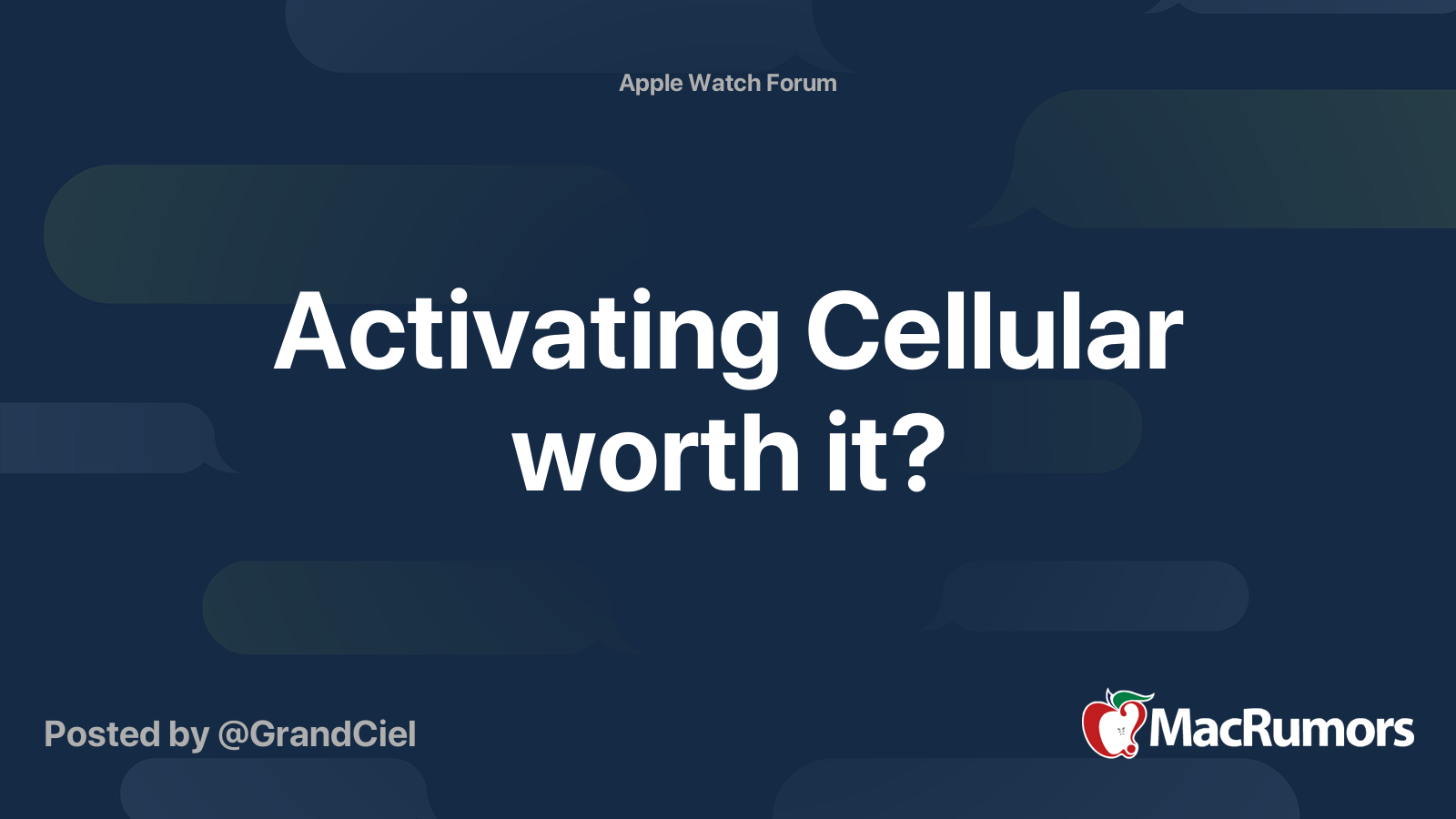 Apple Watch Forum

Activating Cellular worth it?

Posted by @GrandCiel

MacRumors